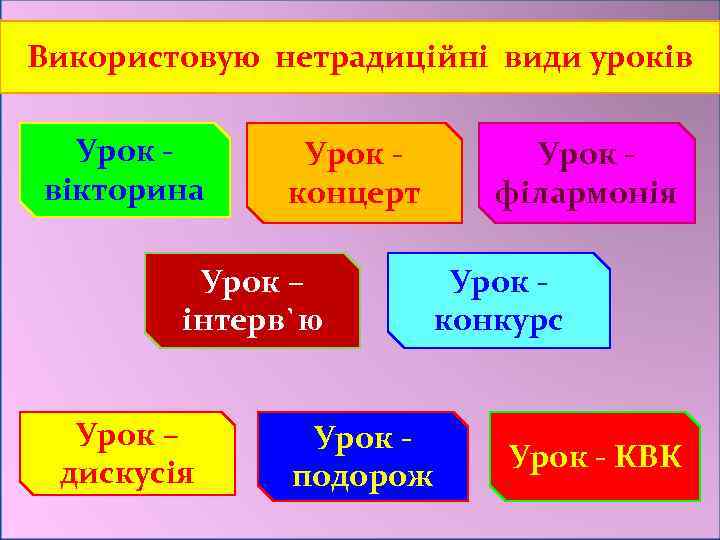 Використовую нетрадиційні види уроків

Урок - вікторина

Урок - концерт

Урок - філармонія

Урок – інтерв`ю

Урок - конкурс

Урок – дискусія

Урок - подорож

Урок - КВК